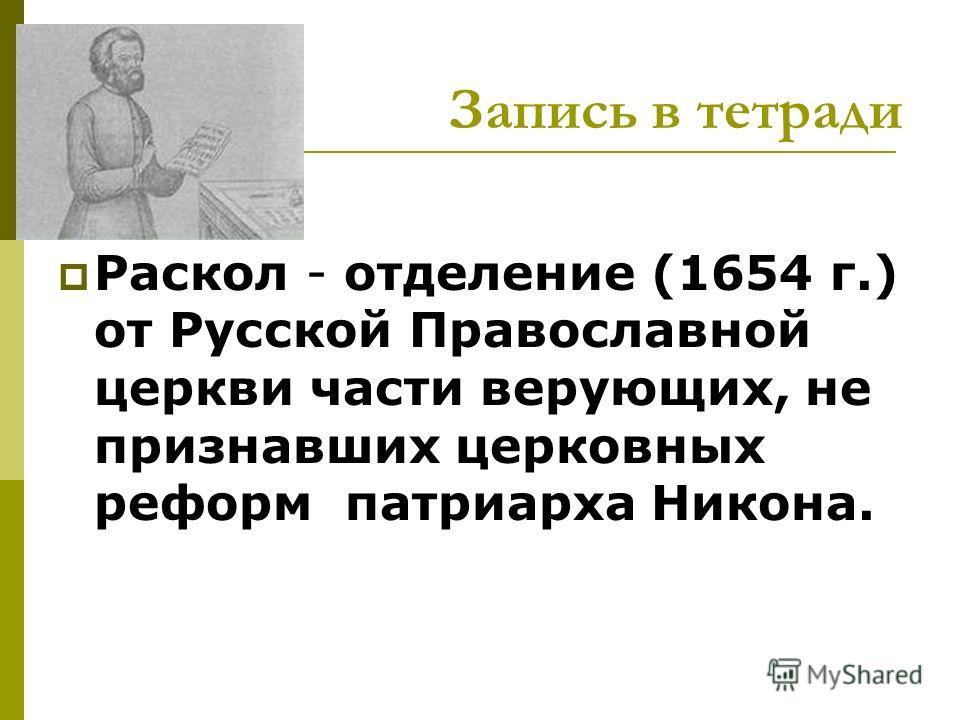 Запись в тетради

Раскол - отделение (1654 г.) от Русской Православной церкви части верующих, не признавших церковных реформ патриарха Никона.

MyShared